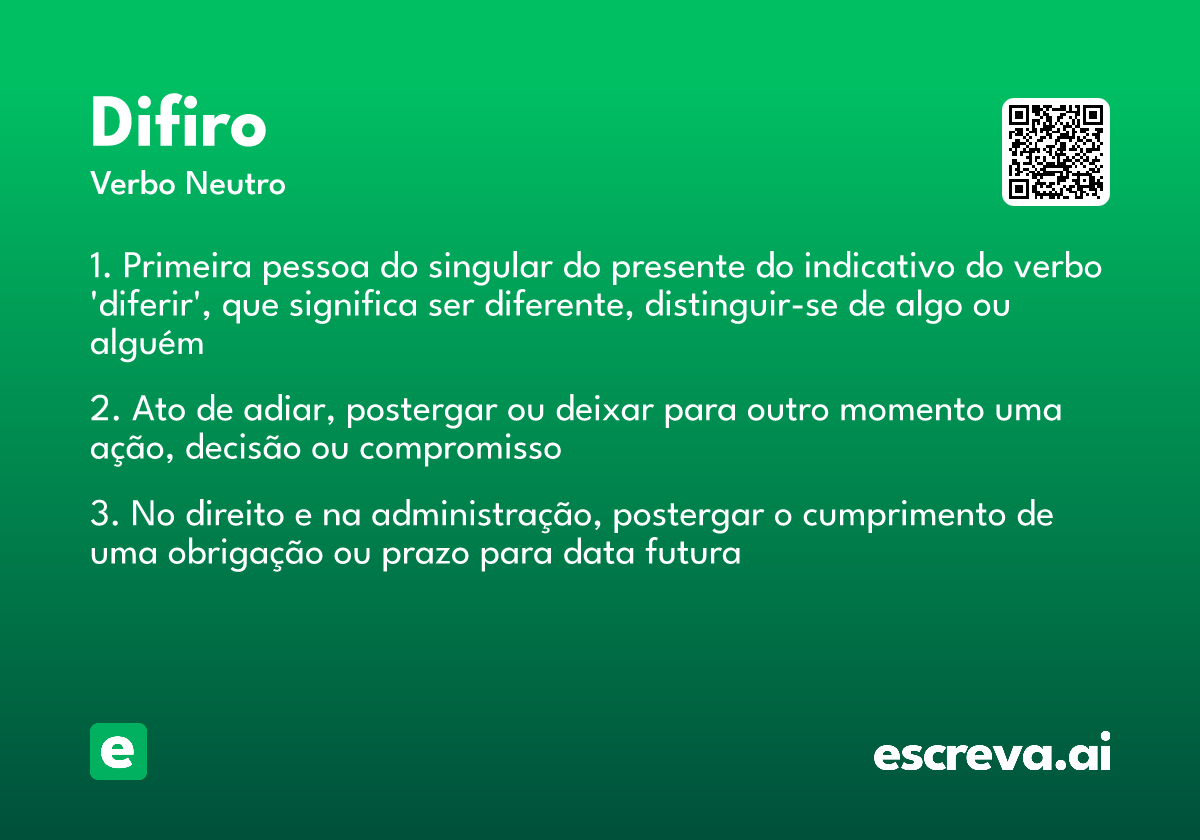 Difiro
Verbo Neutro

1. Primeira pessoa do singular do presente do indicativo do verbo 'diferir', que significa ser diferente, distinguir-se de algo ou alguém

2. Ato de adiar, postergar ou deixar para outro momento uma ação, decisão ou compromisso

3. No direito e na administração, postergar o cumprimento de uma obrigação ou prazo para data futura

e

escreva.ai